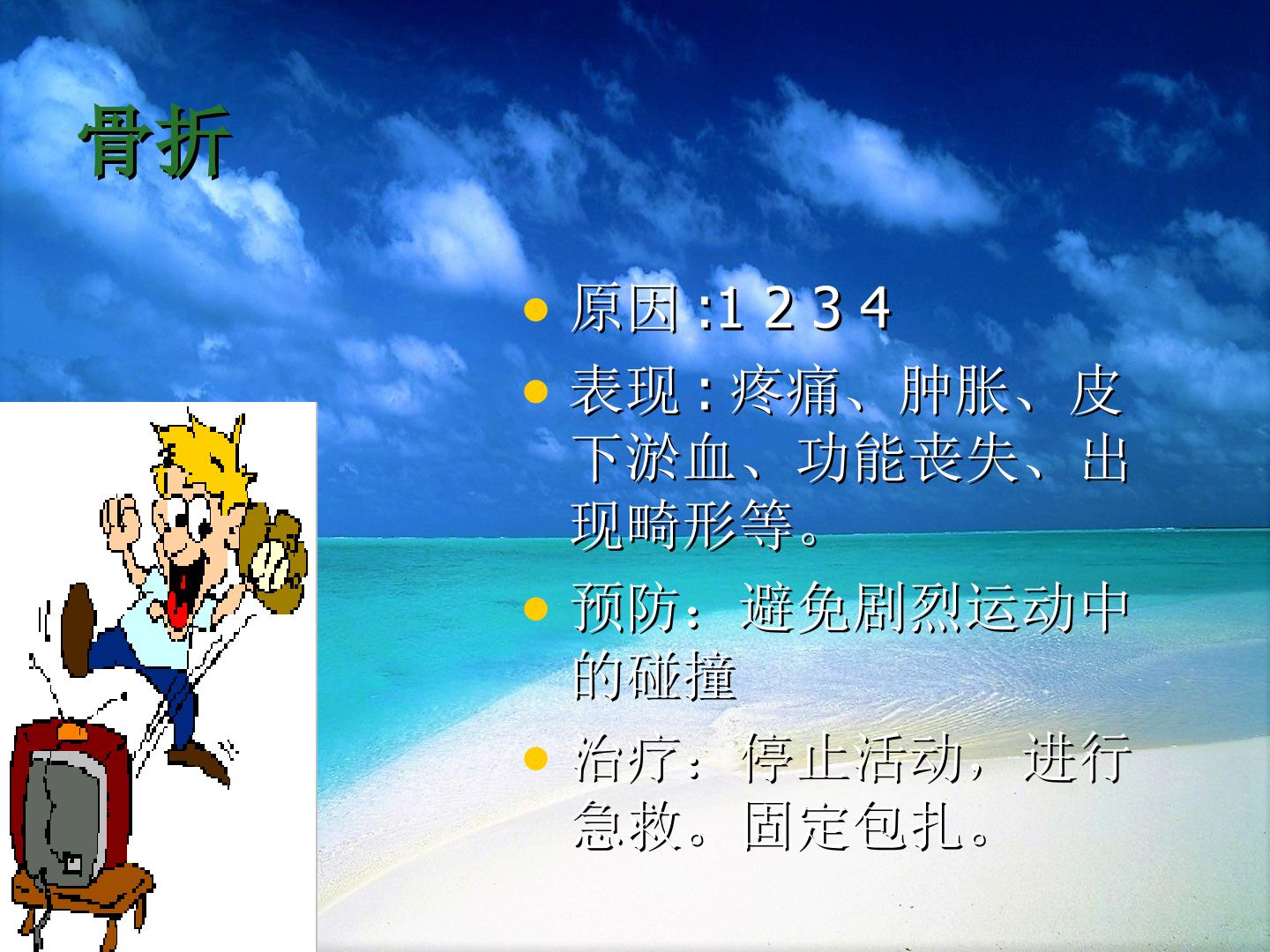 骨折

• 原因:1 2 3 4
• 表现:疼痛、肿胀、皮下淤血、功能丧失、出现畸形等。
• 预防：避免剧烈运动中的碰撞
• 治疗：停止活动，进行急救。固定包扎。